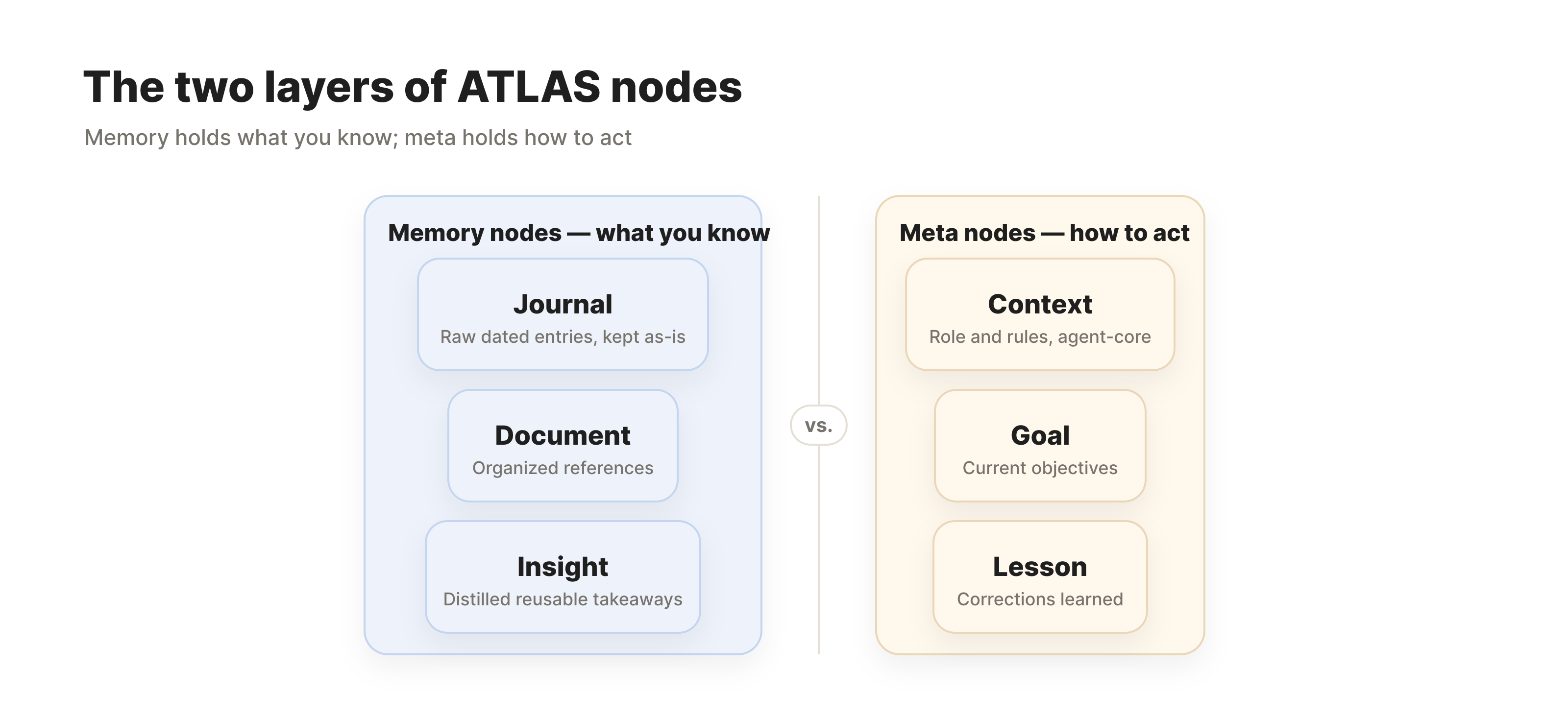 The two layers of ATLAS nodes

Memory holds what you know; meta holds how to act

Memory nodes — what you know

Journal
Raw dated entries, kept as-is

Document
Organized references

Insight
Distilled reusable takeaways

vs.

Meta nodes — how to act

Context
Role and rules, agent-core

Goal
Current objectives

Lesson
Corrections learned